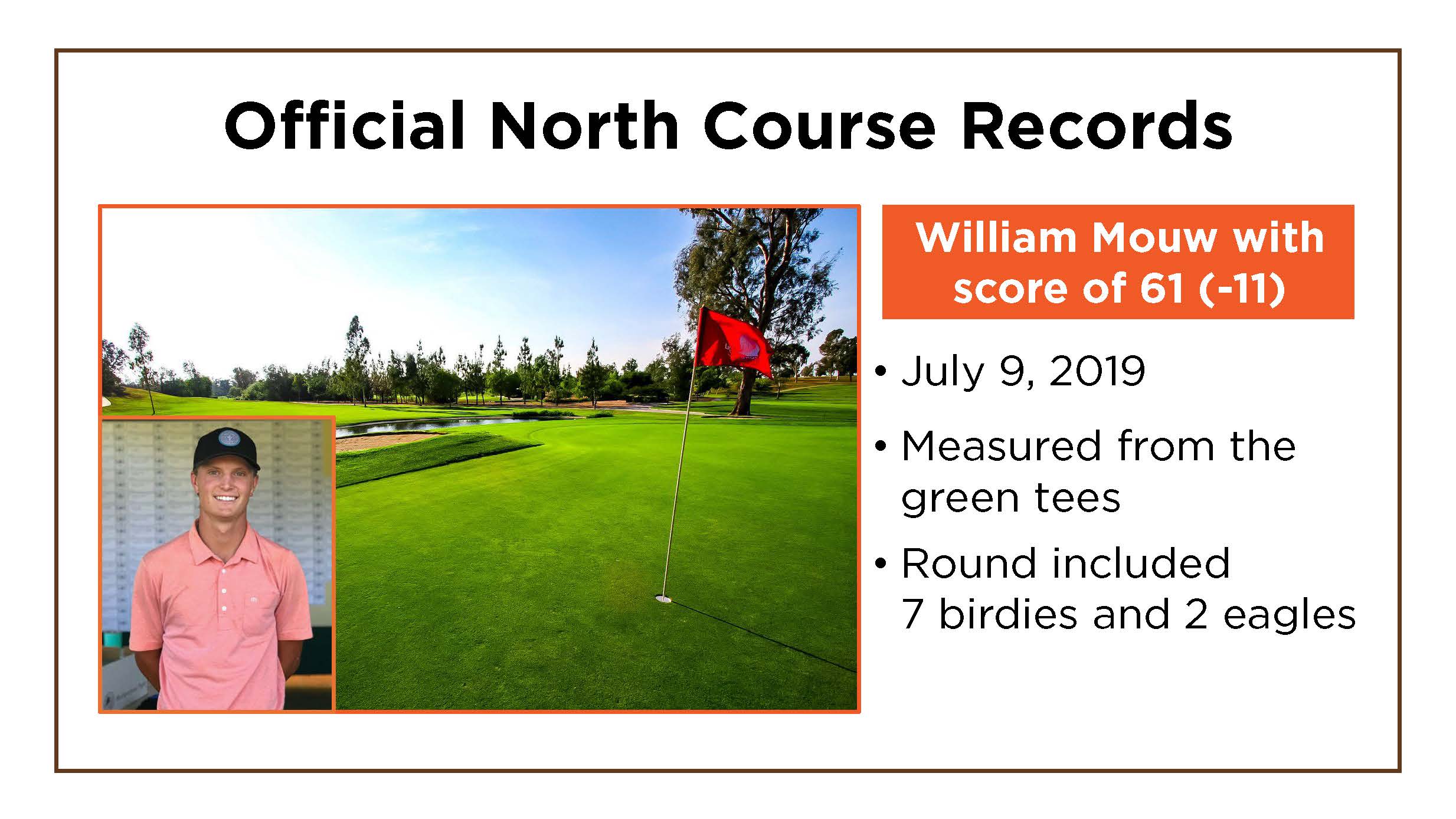 Official North Course Records

William Mouw with score of 61 (-11)

• July 9, 2019

• Measured from the green tees

• Round included 7 birdies and 2 eagles